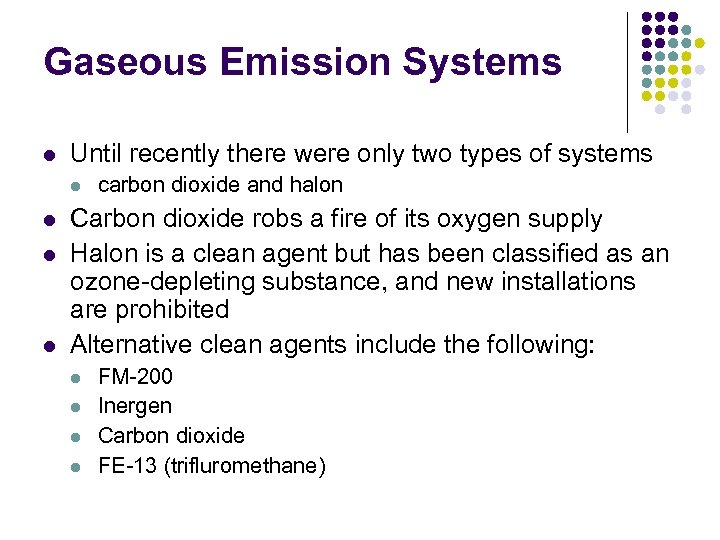 Gaseous Emission Systems

- Until recently there were only two types of systems
  - carbon dioxide and halon
- Carbon dioxide robs a fire of its oxygen supply
- Halon is a clean agent but has been classified as an ozone-depleting substance, and new installations are prohibited
- Alternative clean agents include the following:
  - FM-200
  - Inergen
  - Carbon dioxide
  - FE-13 (trifluromethane)